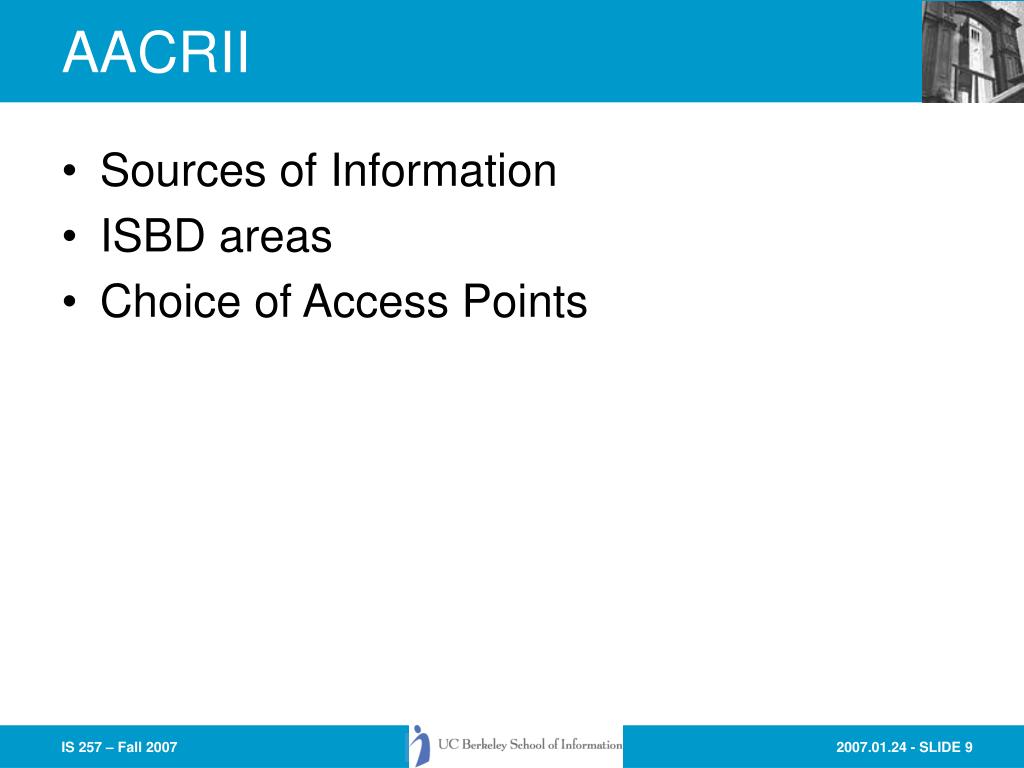 AACRII

• Sources of Information
• ISBD areas
• Choice of Access Points

IS 257 – Fall 2007

UC Berkeley School of Information

2007.01.24 - SLIDE 9